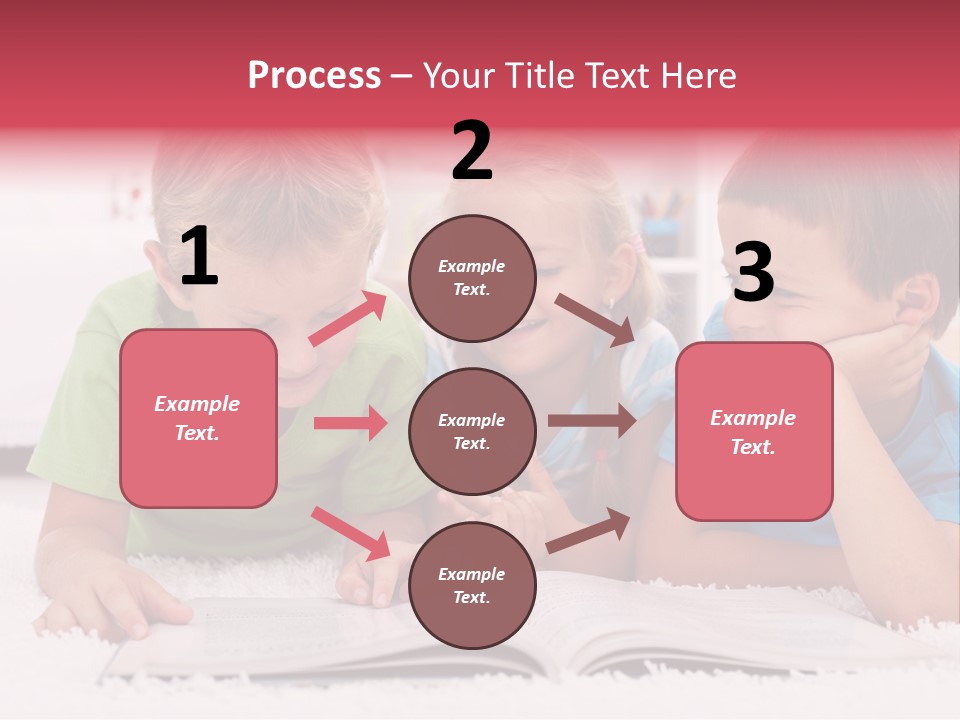 Process – Your Title Text Here

1

Example Text.

2

Example Text.

Example Text.

Example Text.

3

Example Text.